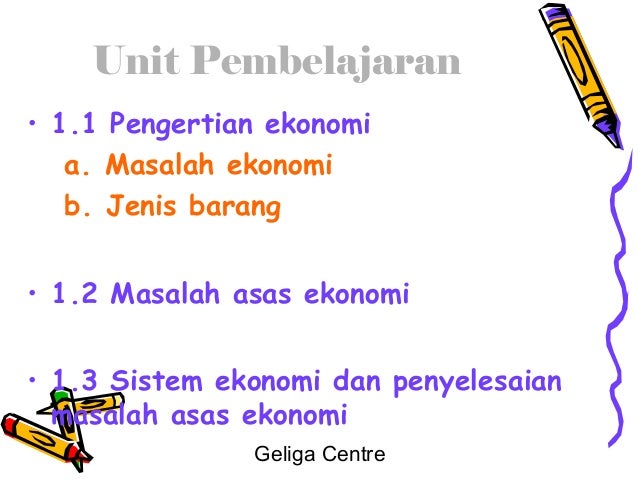 Unit Pembelajaran

• 1.1 Pengertian ekonomi
a. Masalah ekonomi
b. Jenis barang

• 1.2 Masalah asas ekonomi

• 1.3 Sistem ekonomi dan penyelesaian masalah asas ekonomi

Geliga Centre